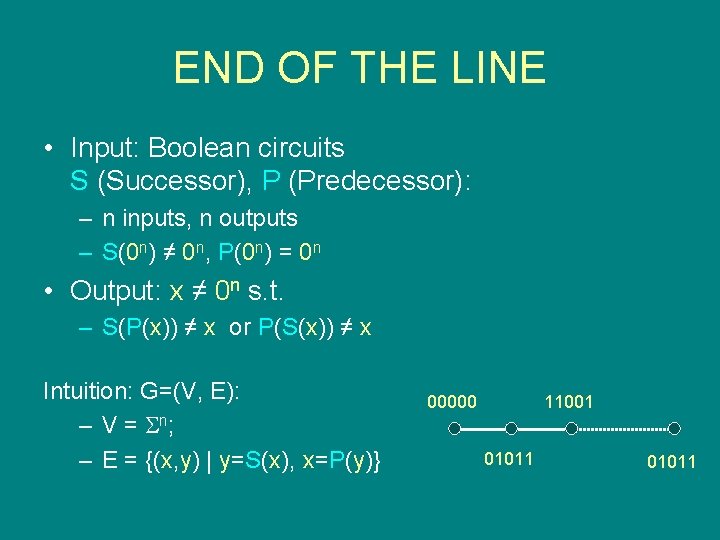 END OF THE LINE

• Input: Boolean circuits S (Successor), P (Predecessor):
  – n inputs, n outputs
  – $S(0^n) \neq 0^n$, $P(0^n) = 0^n$
• Output: $x \neq 0^n$ s.t.
  – $S(P(x)) \neq x$ or $P(S(x)) \neq x$

Intuition: G=(V, E):
  – $V = \Sigma^n$;
  – $E = \{(x,y) \mid y=S(x), x=P(y)\}$

00000
11001
01011
01011